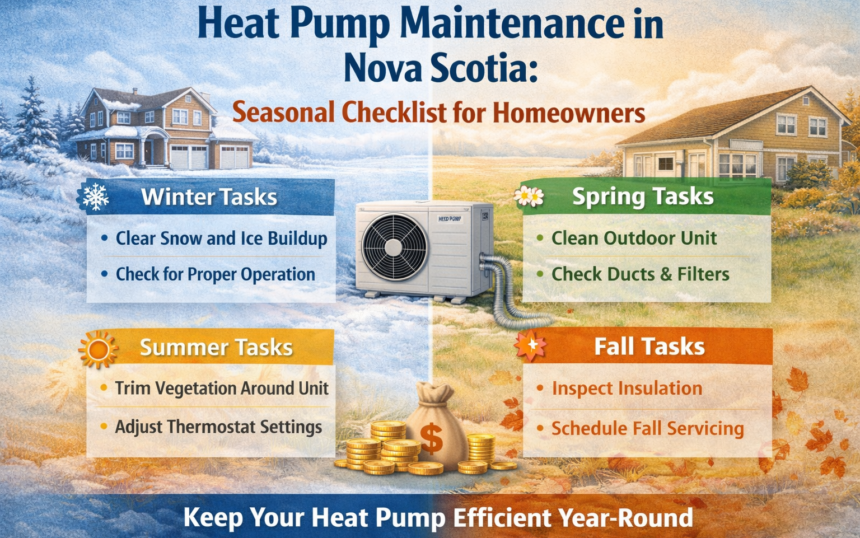 Heat Pump Maintenance in Nova Scotia:

Seasonal Checklist for Homeowners

Winter Tasks

• Clear Snow and Ice Buildup

• Check for Proper Operation

HEAT PUMP

Spring Tasks

• Clean Outdoor Unit

• Check Ducts & Filters

Summer Tasks

• Trim Vegetation Around Unit

• Adjust Thermostat Settings

$

Fall Tasks

• Inspect Insulation

• Schedule Fall Servicing

Keep Your Heat Pump Efficient Year-Round